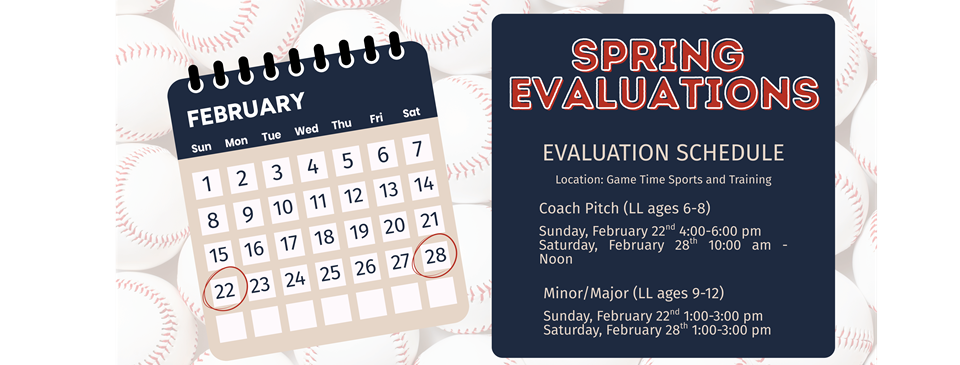 FEBRUARY

| Sun | Mon | Tue | Wed | Thu | Fri | Sat |
|---|---|---|---|---|---|---|
| 1 | 2 | 3 | 4 | 5 | 6 | 7 |
| 8 | 9 | 10 | 11 | 12 | 13 | 14 |
| 15 | 16 | 17 | 18 | 19 | 20 | 21 |
| 22 | 23 | 24 | 25 | 26 | 27 | 28 |

SPRING EVALUATIONS

EVALUATION SCHEDULE

Location: Game Time Sports and Training

Coach Pitch (LL ages 6-8)

Sunday, February 22$^{nd}$ 4:00-6:00 pm
Saturday, February 28$^{th}$ 10:00 am - Noon

Minor/Major (LL ages 9-12)

Sunday, February 22$^{nd}$ 1:00-3:00 pm
Saturday, February 28$^{th}$ 1:00-3:00 pm